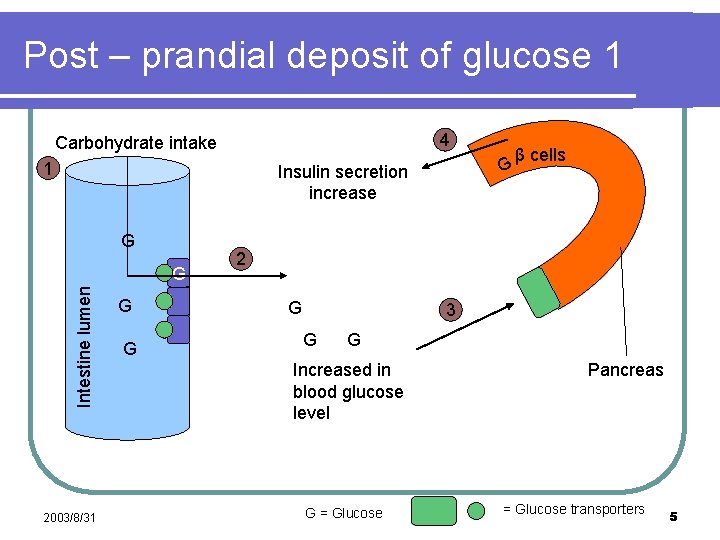 Post – prandial deposit of glucose 1

Carbohydrate intake

1

Intestine lumen

G

G

G

G

2

4

Insulin secretion increase

G β cells

G

G G

3

Increased in blood glucose level

Pancreas

2003/8/31

G = Glucose

= Glucose transporters

5